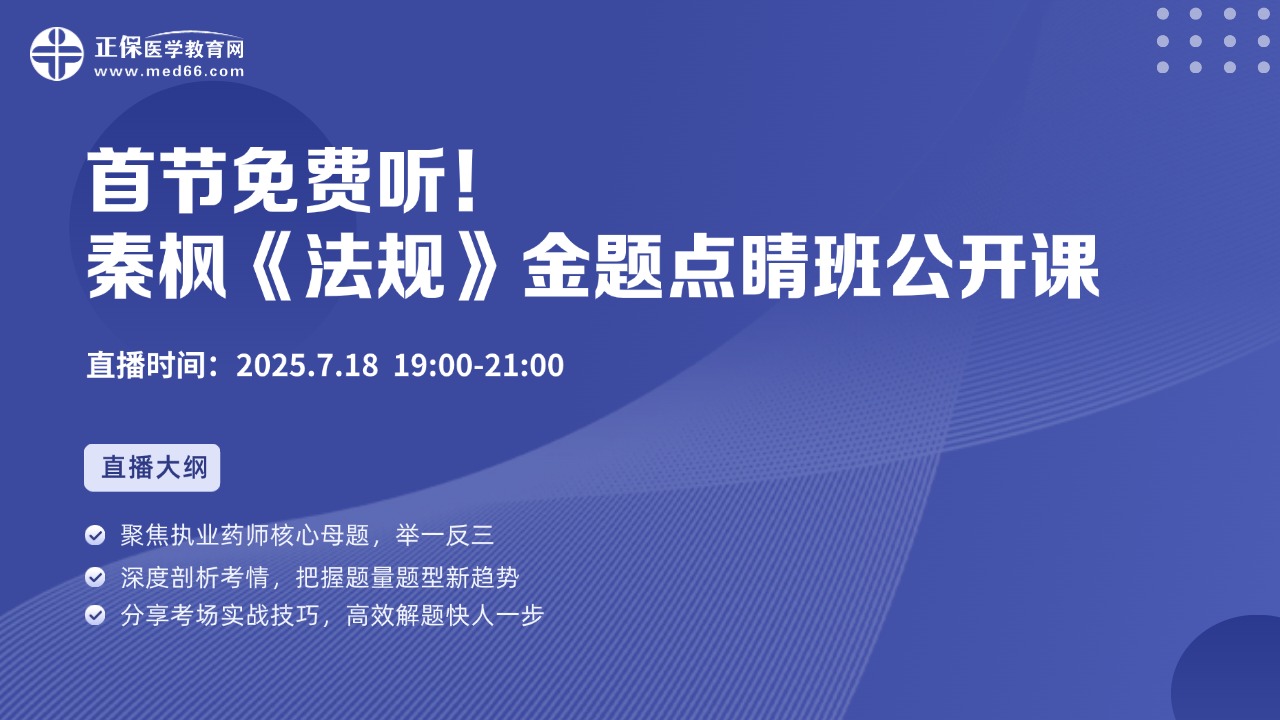 正保医学教育网
www.med66.com

首节免费听！
秦枫《法规》金题点睛班公开课

直播时间：2025.7.18 19:00-21:00

直播大纲

聚焦执业药师核心母题，举一反三
深度剖析考情，把握题量题型新趋势
分享考场实战技巧，高效解题快人一步